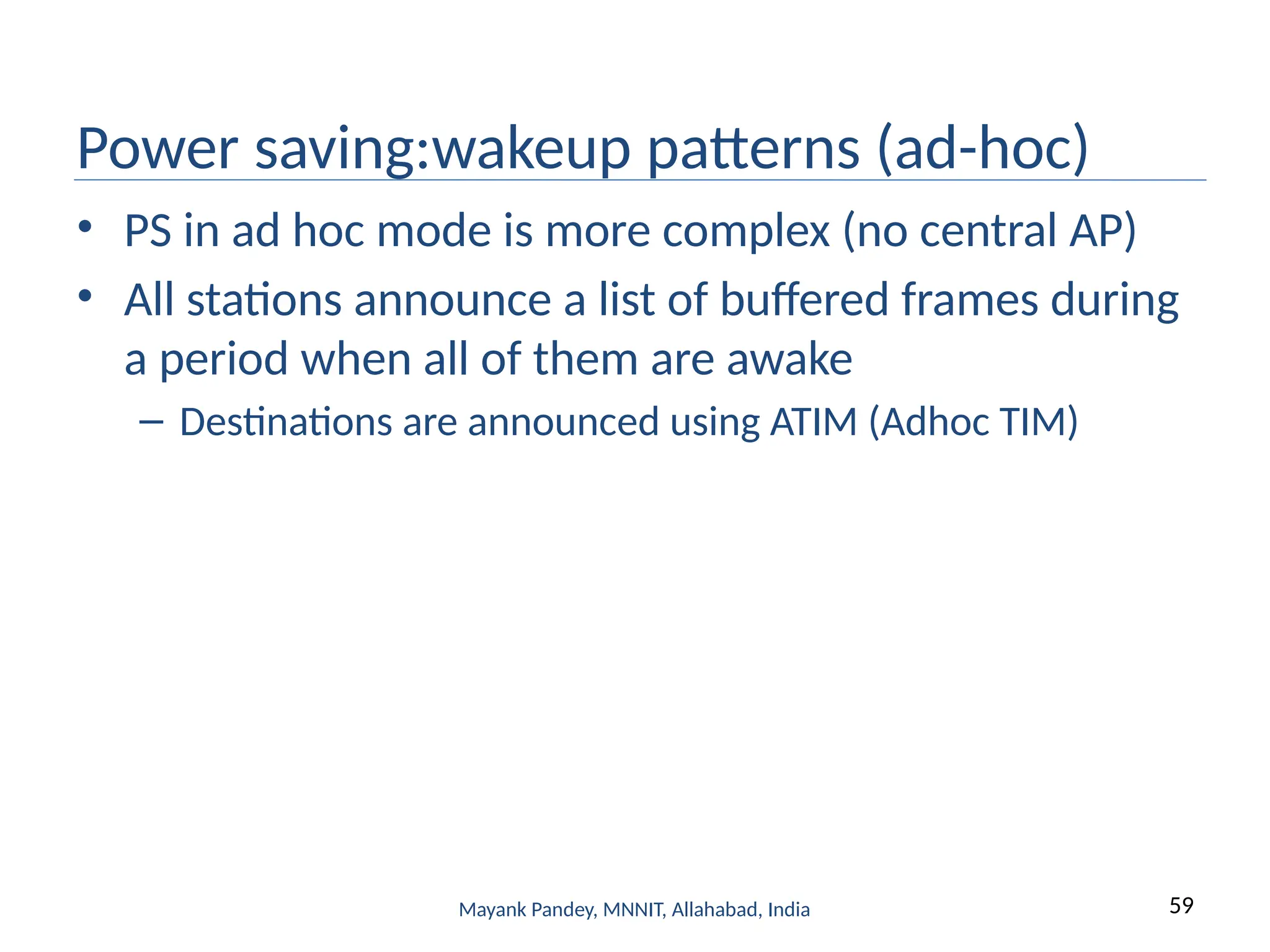 Power saving:wakeup patterns (ad-hoc)

• PS in ad hoc mode is more complex (no central AP)
• All stations announce a list of buffered frames during a period when all of them are awake
  – Destinations are announced using ATIM (Adhoc TIM)

Mayank Pandey, MNNIT, Allahabad, India

59